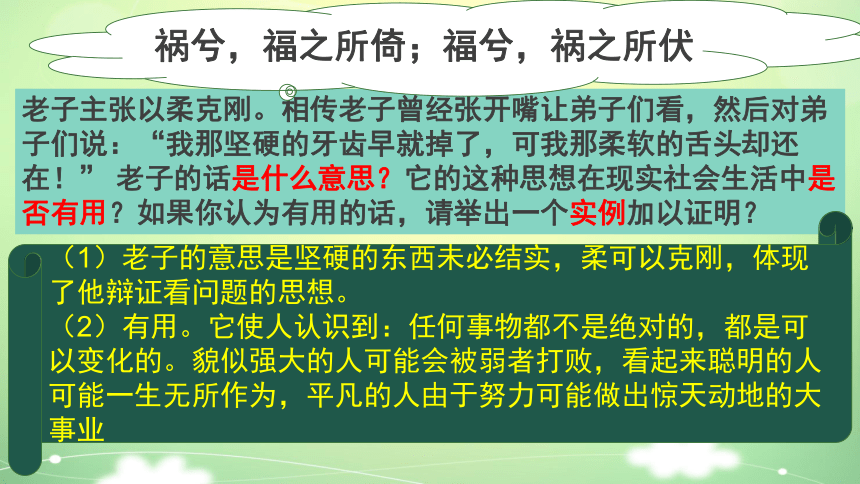 祸兮，福之所倚；福兮，祸之所伏

老子主张以柔克刚。相传老子曾经张开嘴让弟子们看，然后对弟子们说：“我那坚硬的牙齿早就掉了，可我那柔软的舌头却还在！” 老子的话是什么意思？它的这种思想在现实社会生活中是否有用？如果你认为有用的话，请举出一个实例加以证明？

（1）老子的意思是坚硬的东西未必结实，柔可以克刚，体现了他辩证看问题的思想。
（2）有用。它使人认识到：任何事物都不是绝对的，都是可以变化的。貌似强大的人可能会被弱者打败，看起来聪明的人可能一生无所作为，平凡的人由于努力可能做出惊天动地的大事业